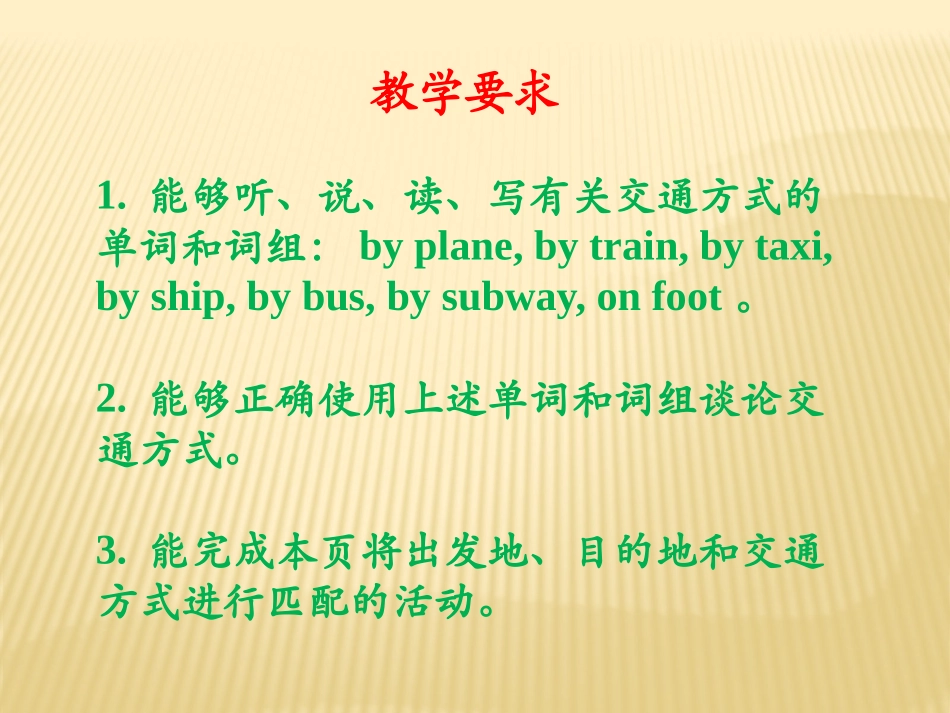 教学要求

1. 能够听、说、读、写有关交通方式的单词和词组： by plane, by train, by taxi, by ship, by bus, by subway, on foot 。

2. 能够正确使用上述单词和词组谈论交通方式。

3. 能完成本页将出发地、目的地和交通方式进行匹配的活动。